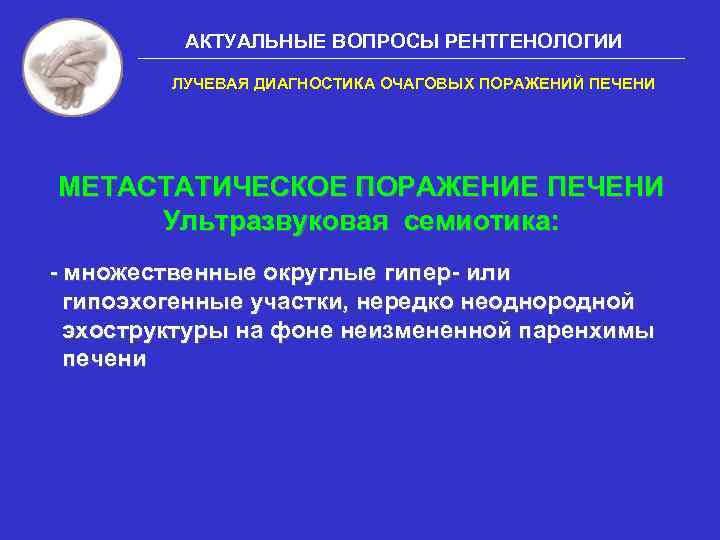 АКТУАЛЬНЫЕ ВОПРОСЫ РЕНТГЕНОЛОГИИ

ЛУЧЕВАЯ ДИАГНОСТИКА ОЧАГОВЫХ ПОРАЖЕНИЙ ПЕЧЕНИ

МЕТАСТАТИЧЕСКОЕ ПОРАЖЕНИЕ ПЕЧЕНИ
Ультразвуковая семиотика:

- множественные округлые гипер- или гипоэхогенные участки, нередко неоднородной эхоструктуры на фоне неизмененной паренхимы печени